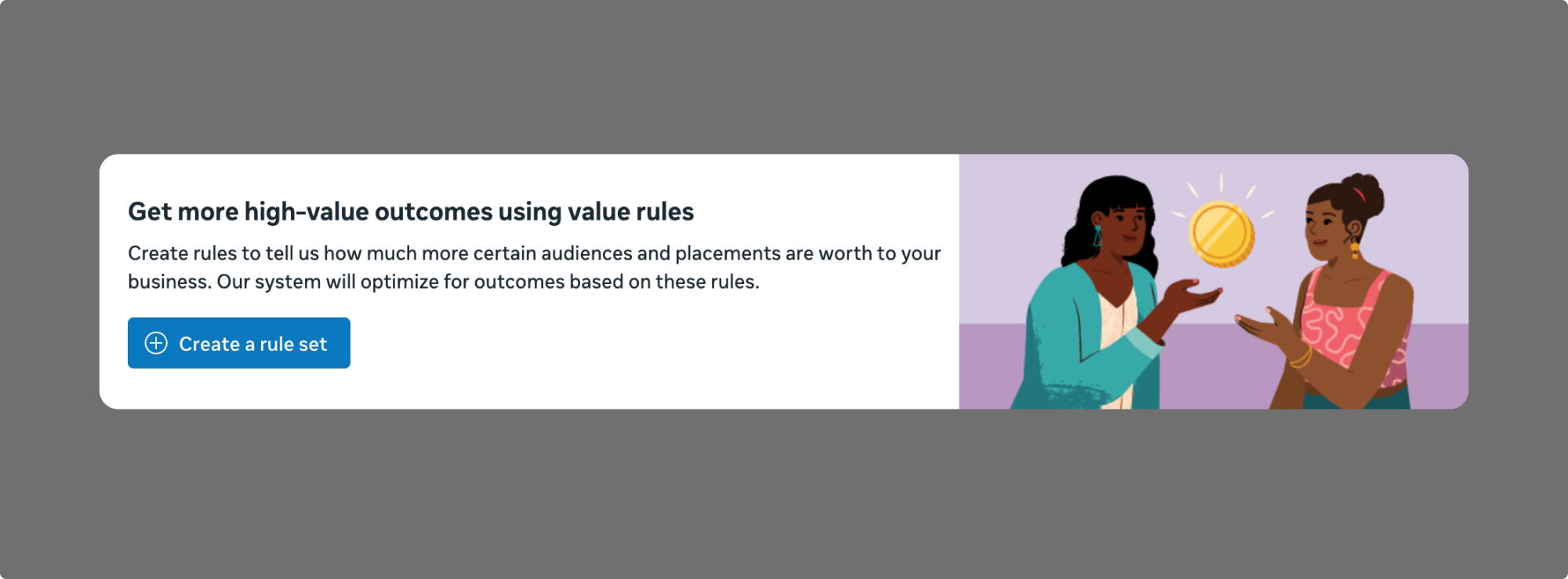 Get more high-value outcomes using value rules

Create rules to tell us how much more certain audiences and placements are worth to your business. Our system will optimize for outcomes based on these rules.

Create a rule set